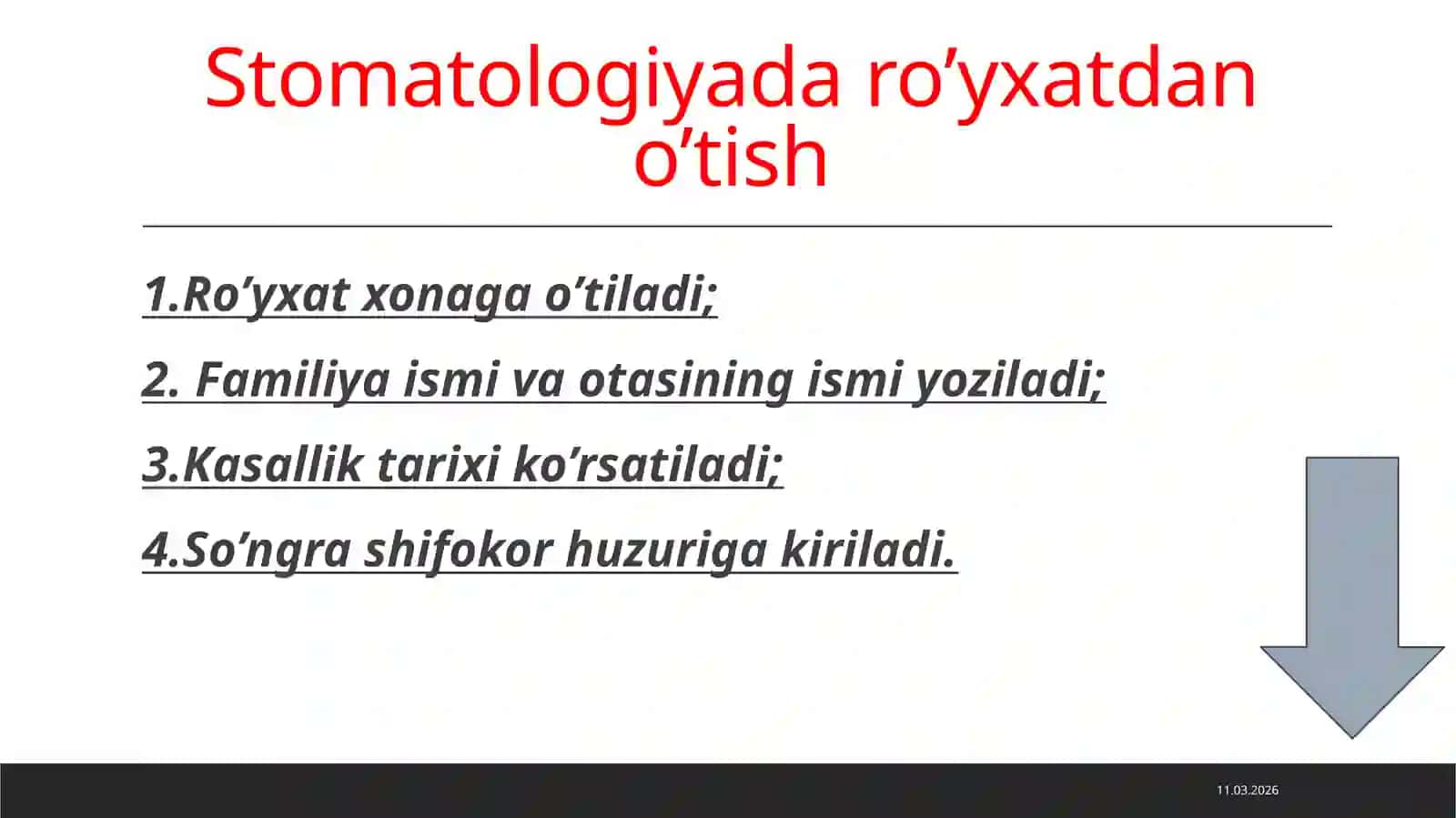 Stomatologiyada ro’yxatdan o’tish

1.Ro’yxat xonaga o’tiladi;

2. Familiya ismi va otasining ismi yoziladi;

3.Kasallik tarixi ko’rsatiladi;

4.So’ngra shifokor huzuriga kiriladi.

11.03.2026